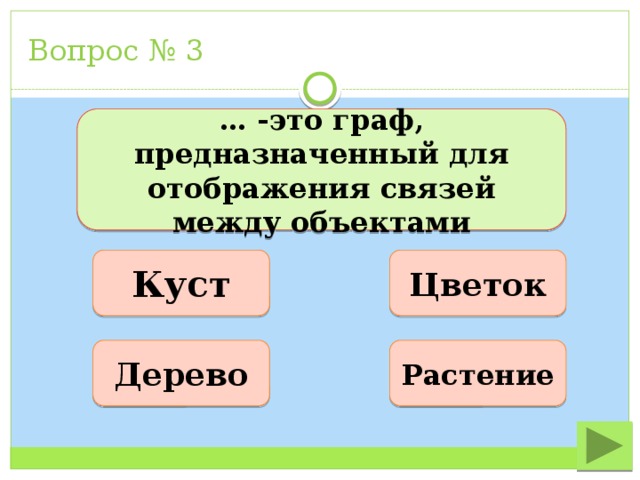 Вопрос № 3

… -это граф, предназначенный для отображения связей между объектами

Куст

Цветок

Дерево

Растение